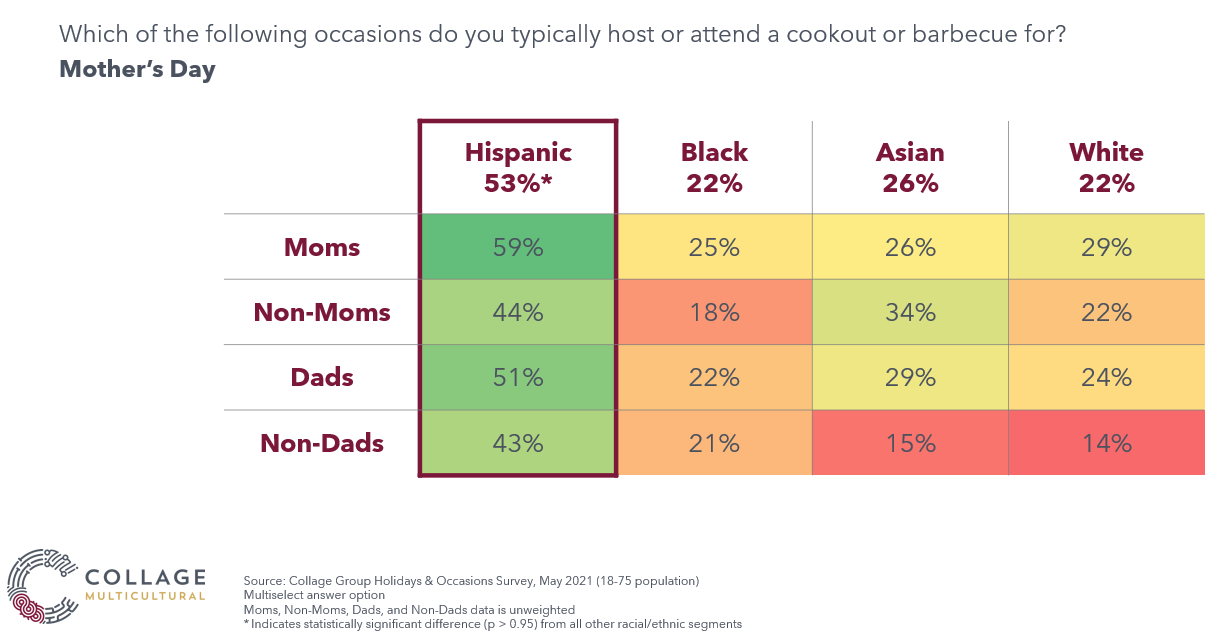 Which of the following occasions do you typically host or attend a cookout or barbecue for?
**Mother's Day**

| | Hispanic 53%* | Black 22% | Asian 26% | White 22% |
|---|---|---|---|---|
| Moms | 59% | 25% | 26% | 29% |
| Non-Moms | 44% | 18% | 34% | 22% |
| Dads | 51% | 22% | 29% | 24% |
| Non-Dads | 43% | 21% | 15% | 14% |

COLLAGE
MULTICULTURAL

Source: Collage Group Holidays & Occasions Survey, May 2021 (18-75 population)
Multiselect answer option
Moms, Non-Moms, Dads, and Non-Dads data is unweighted
* Indicates statistically significant difference (p > 0.95) from all other racial/ethnic segments